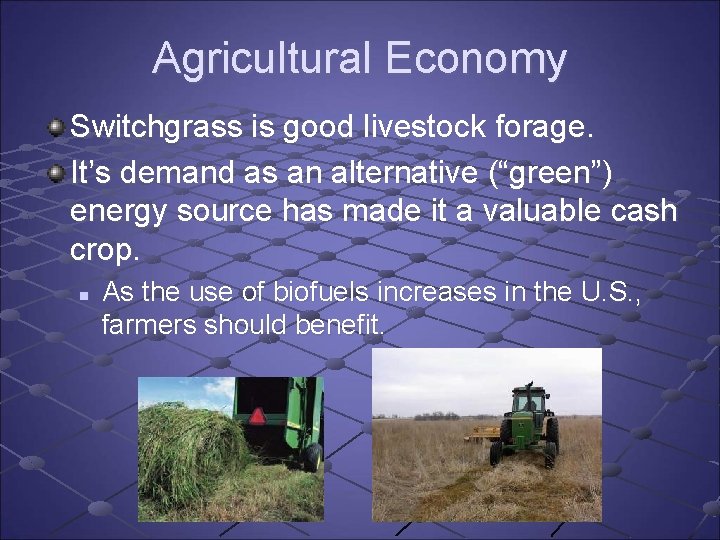 Agricultural Economy

Switchgrass is good livestock forage.

It’s demand as an alternative (“green”) energy source has made it a valuable cash crop.

As the use of biofuels increases in the U.S., farmers should benefit.